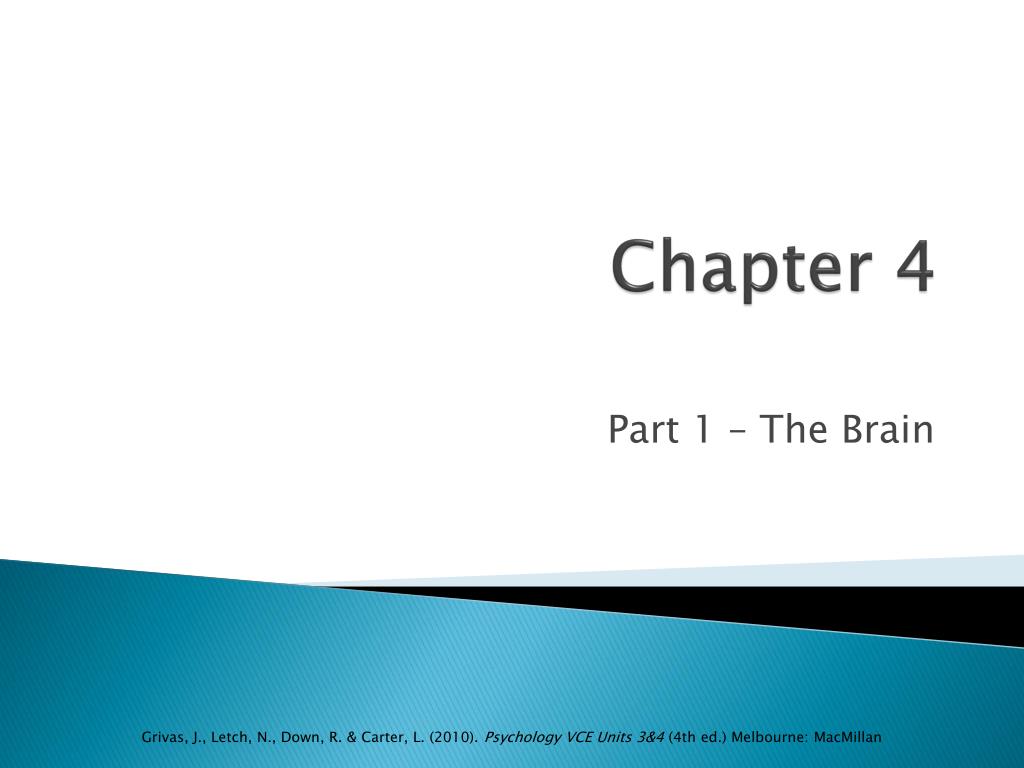 Chapter 4

Part 1 – The Brain

Grivas, J., Letch, N., Down, R. & Carter, L. (2010). Psychology VCE Units 3&4 (4th ed.) Melbourne: MacMillan